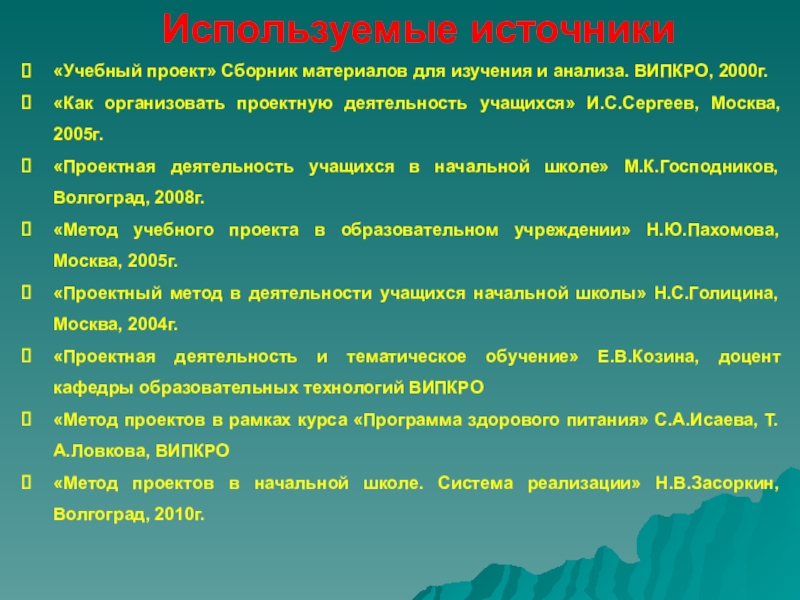 Используемые источники

«Учебный проект» Сборник материалов для изучения и анализа. ВИПКРО, 2000г.

«Как организовать проектную деятельность учащихся» И.С.Сергеев, Москва, 2005г.

«Проектная деятельность учащихся в начальной школе» М.К.Господников, Волгоград, 2008г.

«Метод учебного проекта в образовательном учреждении» Н.Ю.Пахомова, Москва, 2005г.

«Проектный метод в деятельности учащихся начальной школы» Н.С.Голицина, Москва, 2004г.

«Проектная деятельность и тематическое обучение» Е.В.Козина, доцент кафедры образовательных технологий ВИПКРО

«Метод проектов в рамках курса «Программа здорового питания» С.А.Исаева, Т. А.Ловкова, ВИПКРО

«Метод проектов в начальной школе. Система реализации» Н.В.Засоркин, Волгоград, 2010г.